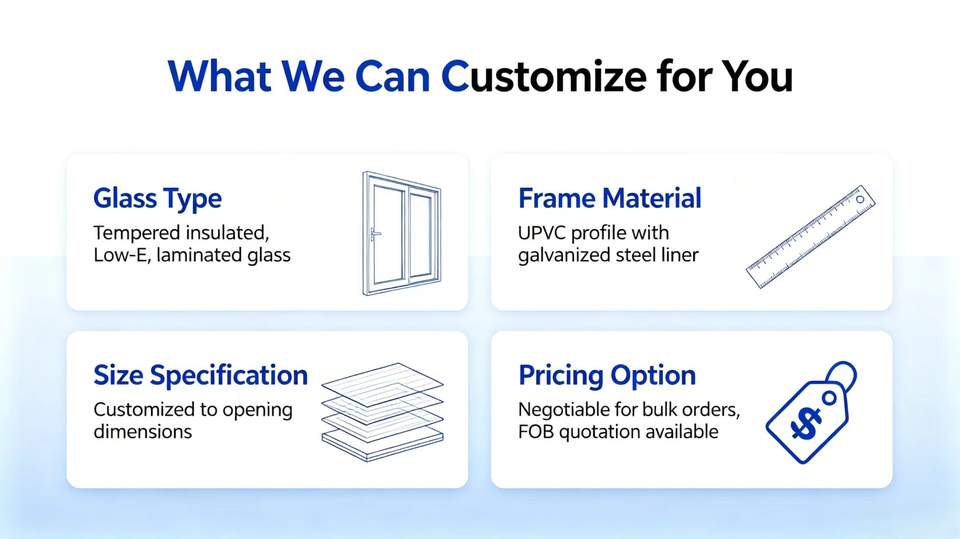 What We Can Customize for You

Glass Type

Tempered insulated, Low-E, laminated glass

Frame Material

UPVC profile with galvanized steel liner

Size Specification

Customized to opening dimensions

Pricing Option

Negotiable for bulk orders, FOB quotation available